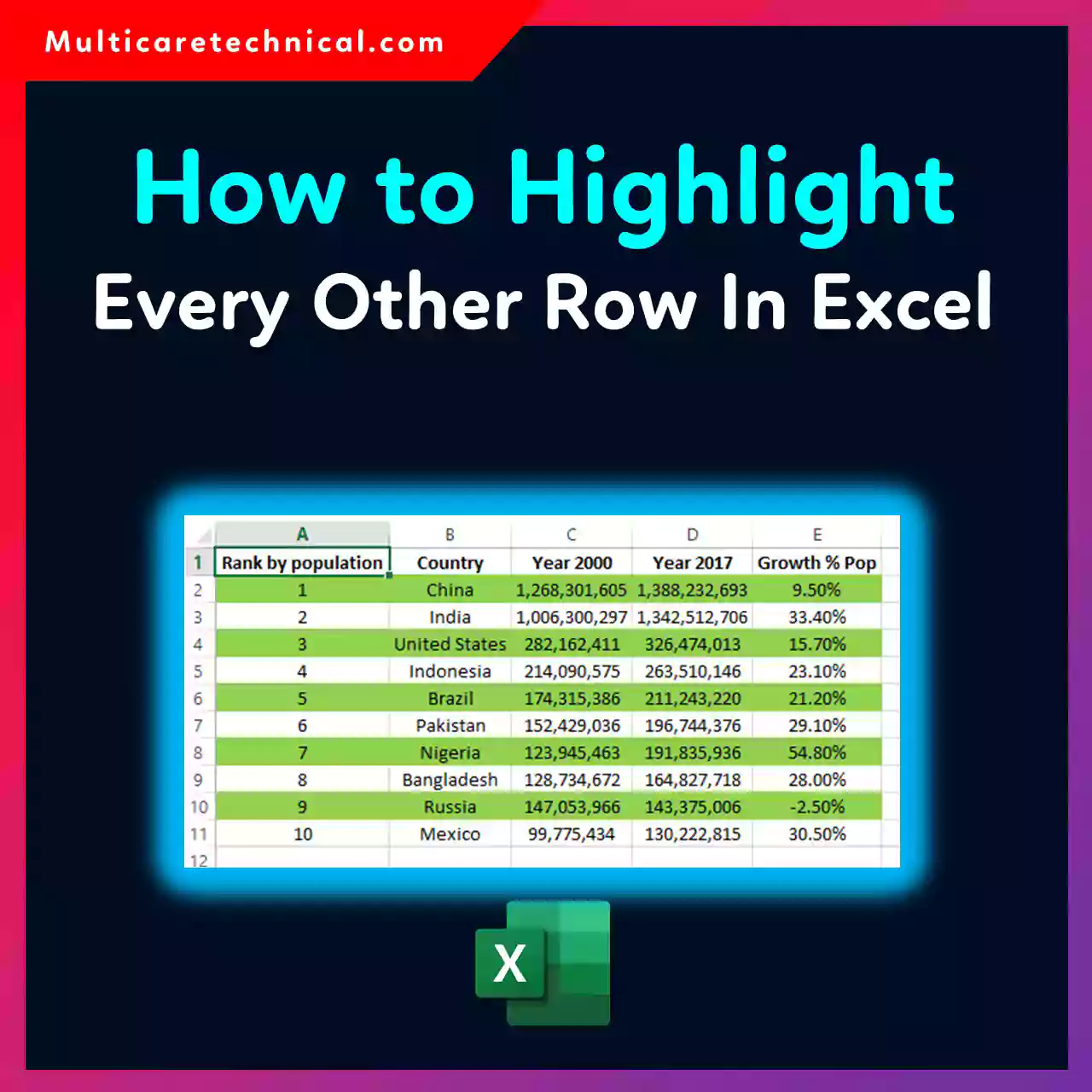 Multicaretechnical.com

How to Highlight
Every Other Row In Excel

| | A | B | C | D | E |
|---|---|---|---|---|---|
| 1 | Rank by population | Country | Year 2000 | Year 2017 | Growth % Pop |
| 2 | 1 | China | 1,268,301,605 | 1,388,232,693 | 9.50% |
| 3 | 2 | India | 1,006,300,297 | 1,342,512,706 | 33.40% |
| 4 | 3 | United States | 282,162,411 | 326,474,013 | 15.70% |
| 5 | 4 | Indonesia | 214,090,575 | 263,510,146 | 23.10% |
| 6 | 5 | Brazil | 174,315,386 | 211,243,220 | 21.20% |
| 7 | 6 | Pakistan | 152,429,036 | 196,744,376 | 29.10% |
| 8 | 7 | Nigeria | 123,945,463 | 191,835,936 | 54.80% |
| 9 | 8 | Bangladesh | 128,734,672 | 164,827,718 | 28.00% |
| 10 | 9 | Russia | 147,053,966 | 143,375,006 | -2.50% |
| 11 | 10 | Mexico | 99,775,434 | 130,222,815 | 30.50% |
| 12 | | | | | |

X